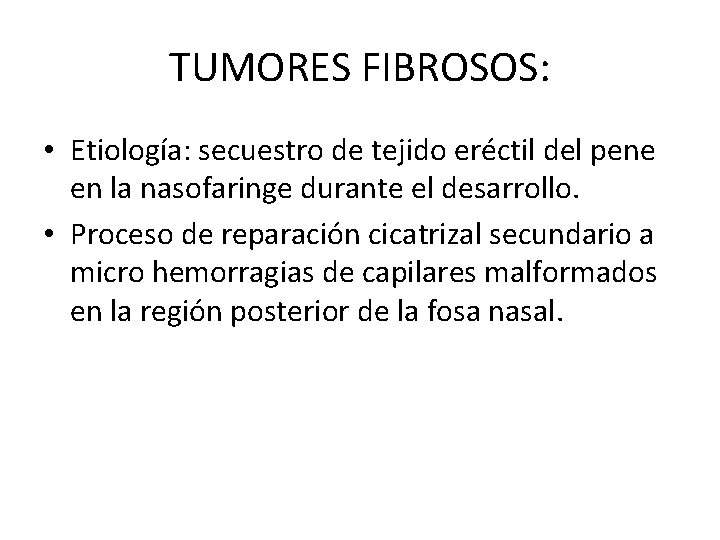 TUMORES FIBROSOS:

• Etiología: secuestro de tejido eréctil del pene en la nasofaringe durante el desarrollo.
• Proceso de reparación cicatrizal secundario a micro hemorragias de capilares malformados en la región posterior de la fosa nasal.